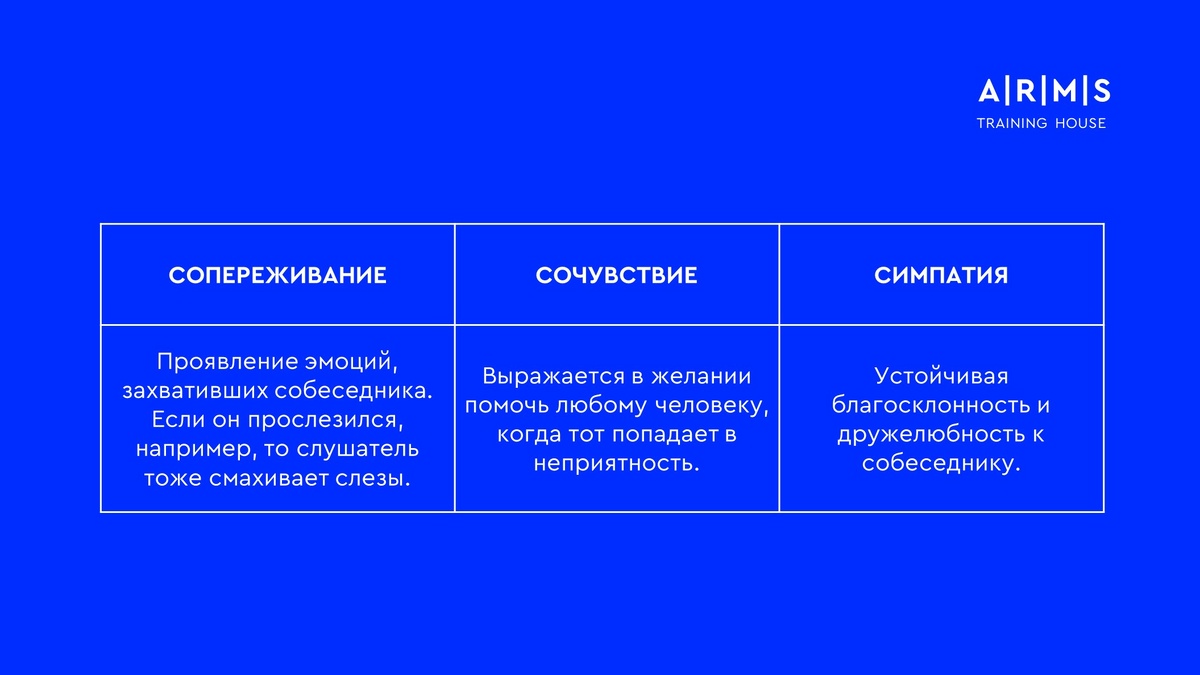 A|R|M|S
TRAINING HOUSE

| СОПЕРЕЖИВАНИЕ | СОЧУВСТВИЕ | СИМПАТИЯ |
|---|---|---|
| Проявление эмоций, захвативших собеседника. Если он прослезился, например, то слушатель тоже смахивает слезы. | Выражается в желании помочь любому человеку, когда тот попадает в неприятность. | Устойчивая благосклонность и дружелюбность к собеседнику. |